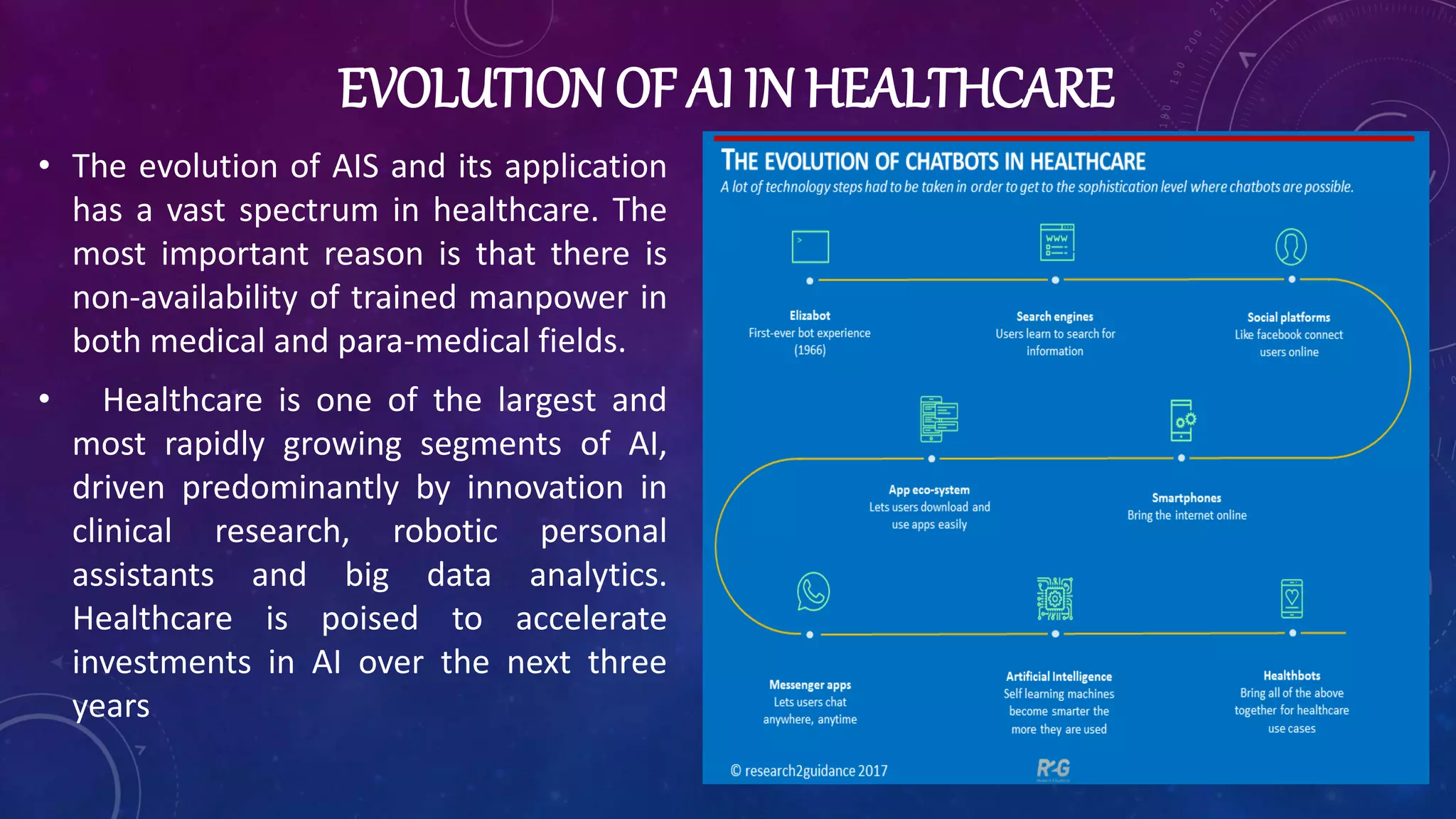 EVOLUTION OF AI IN HEALTHCARE

• The evolution of AIS and its application has a vast spectrum in healthcare. The most important reason is that there is non-availability of trained manpower in both medical and para-medical fields.

• Healthcare is one of the largest and most rapidly growing segments of AI, driven predominantly by innovation in clinical research, robotic personal assistants and big data analytics. Healthcare is poised to accelerate investments in AI over the next three years

THE EVOLUTION OF CHATBOTS IN HEALTHCARE
A lot of technology steps had to be taken in order to get to the sophistication level where chatbots are possible.

WWW

Elizabot
First-ever bot experience (1966)

Search engines
Users learn to search for information

Social platforms
Like facebook connect users online

App eco-system
Lets users download and use apps easily

Smartphones
Bring the internet online

Messenger apps
Lets users chat anywhere, anytime

Artificial Intelligence
Self learning machines become smarter the more they are used

Healthbots
Bring all of the above together for healthcare use cases

© research2guidance 2017

R2G